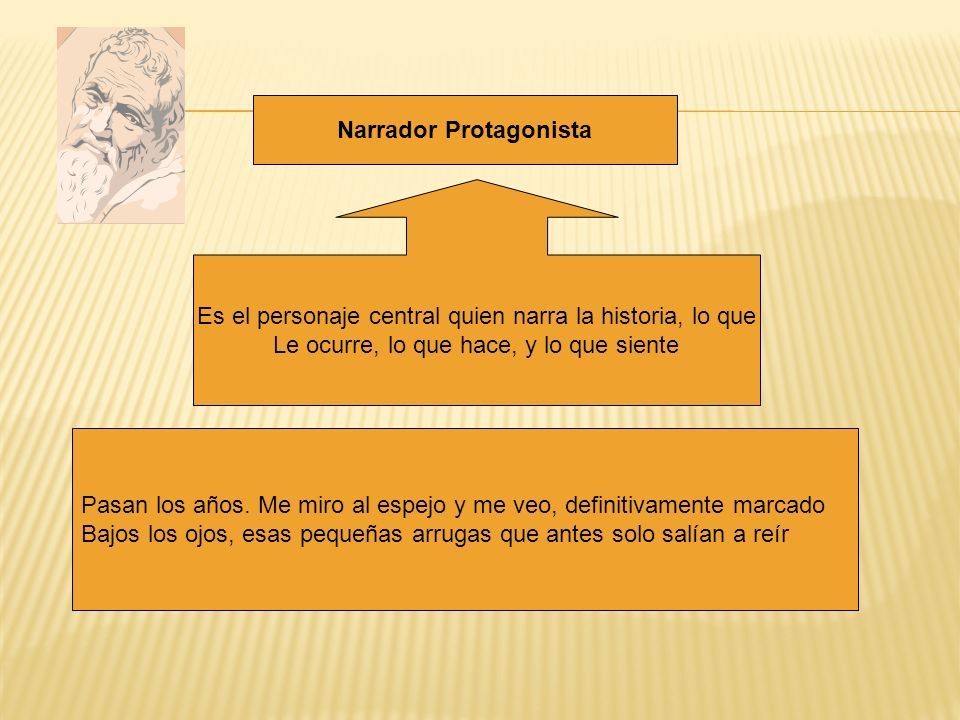 Narrador Protagonista

Es el personaje central quien narra la historia, lo que Le ocurre, lo que hace, y lo que siente

Pasan los años. Me miro al espejo y me veo, definitivamente marcado Bajos los ojos, esas pequeñas arrugas que antes solo salían a reír